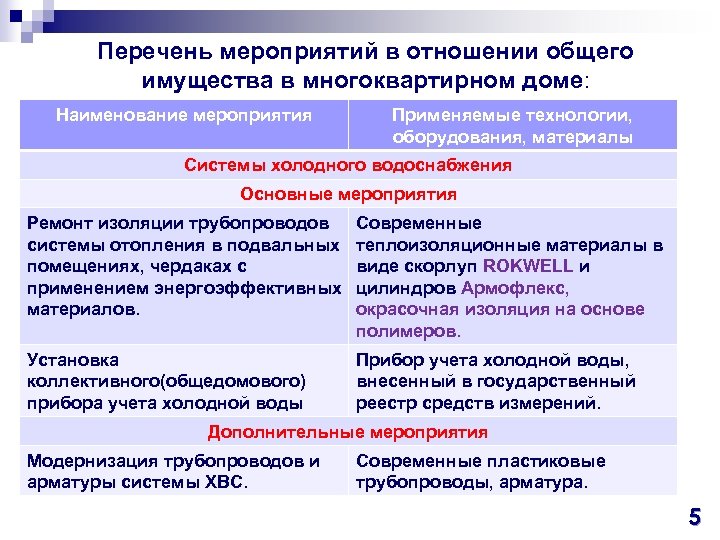 Перечень мероприятий в отношении общего имущества в многоквартирном доме:

| Наименование мероприятия | Применяемые технологии, оборудования, материалы |
|---|---|
| Системы холодного водоснабжения | |
| Основные мероприятия | |
| Ремонт изоляции трубопроводов системы отопления в подвальных помещениях, чердаках с применением энергоэффективных материалов. | Современные теплоизоляционные материалы в виде скорлуп ROKWELL и цилиндров Армофлекс, окрасочная изоляция на основе полимеров. |
| Установка коллективного(общедомового) прибора учета холодной воды | Прибор учета холодной воды, внесенный в государственный реестр средств измерений. |
| Дополнительные мероприятия | |
| Модернизация трубопроводов и арматуры системы ХВС. | Современные пластиковые трубопроводы, арматура. |

5